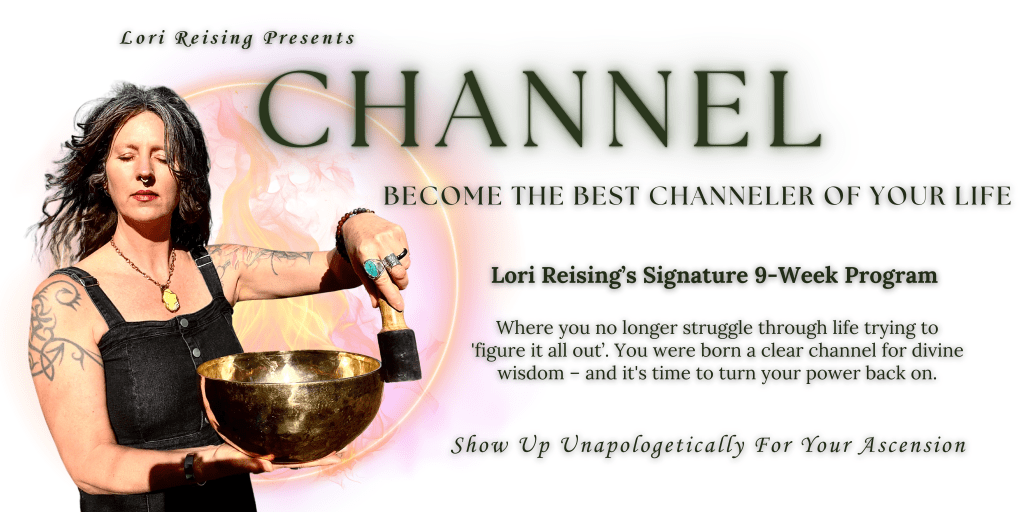 Lori Reising Presents

CHANNEL

BECOME THE BEST CHANNELER OF YOUR LIFE

Lori Reising's Signature 9-Week Program

Where you no longer struggle through life trying to 'figure it all out'. You were born a clear channel for divine wisdom – and it's time to turn your power back on.

Show Up Unapologetically For Your Ascension